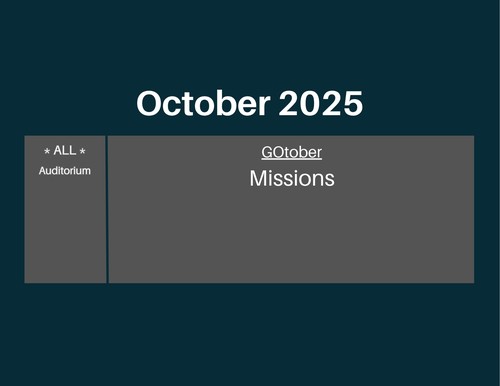 October 2025

| * ALL * Auditorium | GOtober Missions |
|---|---|